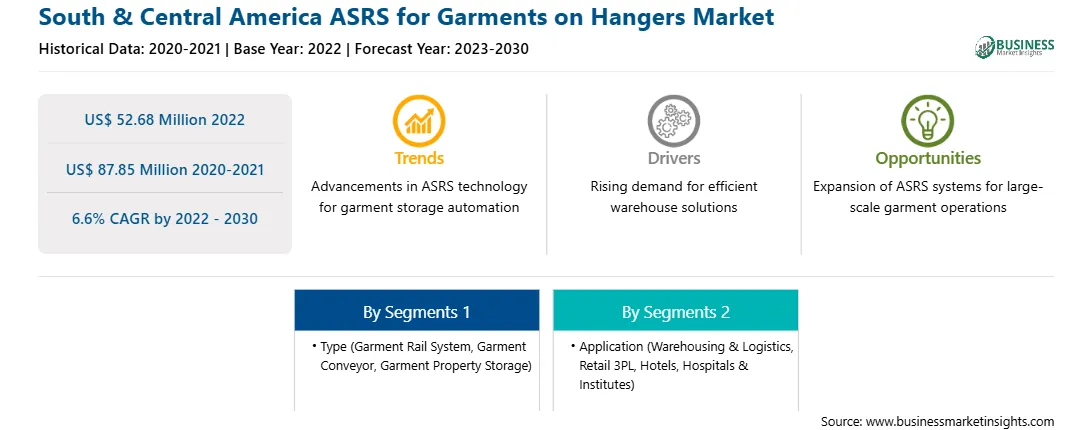 South & Central America ASRS for Garments on Hangers Market

Historical Data: 2020-2021 | Base Year: 2022 | Forecast Year: 2023-2030

BUSINESS Market Insights

US$ 52.68 Million 2022

US$ 87.85 Million 2020-2021

6.6% CAGR by 2022 - 2030

Trends

Advancements in ASRS technology for garment storage automation

Drivers

Rising demand for efficient warehouse solutions

Opportunities

Expansion of ASRS systems for large-scale garment operations

By Segments 1

• Type (Garment Rail System, Garment Conveyor, Garment Property Storage)

By Segments 2

• Application (Warehousing & Logistics, Retail 3PL, Hotels, Hospitals & Institutes)

Source: www.businessmarketinsights.com